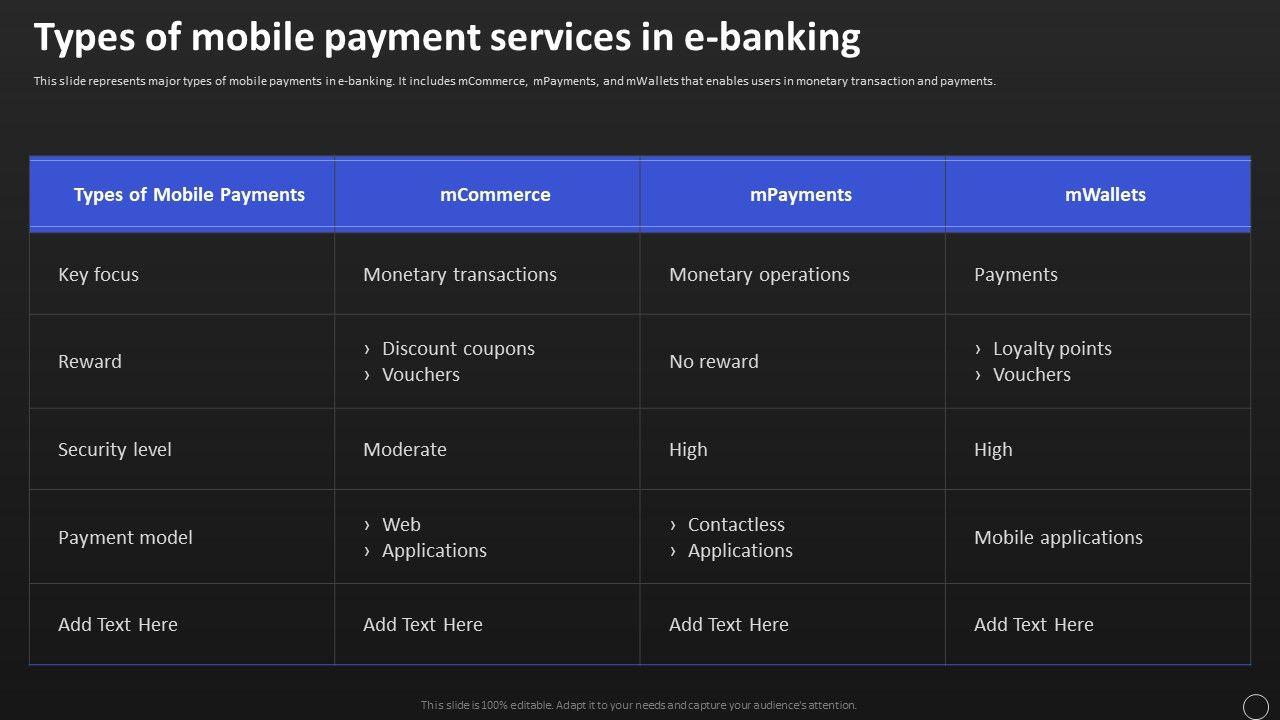 Types of mobile payment services in e-banking

This slide represents major types of mobile payments in e-banking. It includes mCommerce, mPayments, and mWallets that enables users in monetary transaction and payments.

| Types of Mobile Payments | mCommerce | mPayments | mWallets |
|---|---|---|---|
| Key focus | Monetary transactions | Monetary operations | Payments |
| Reward | › Discount coupons › Vouchers | No reward | › Loyalty points › Vouchers |
| Security level | Moderate | High | High |
| Payment model | › Web › Applications | › Contactless › Applications | Mobile applications |
| Add Text Here | Add Text Here | Add Text Here | Add Text Here |

This slide is 100% editable. Adapt it to your needs and capture your audience's attention.